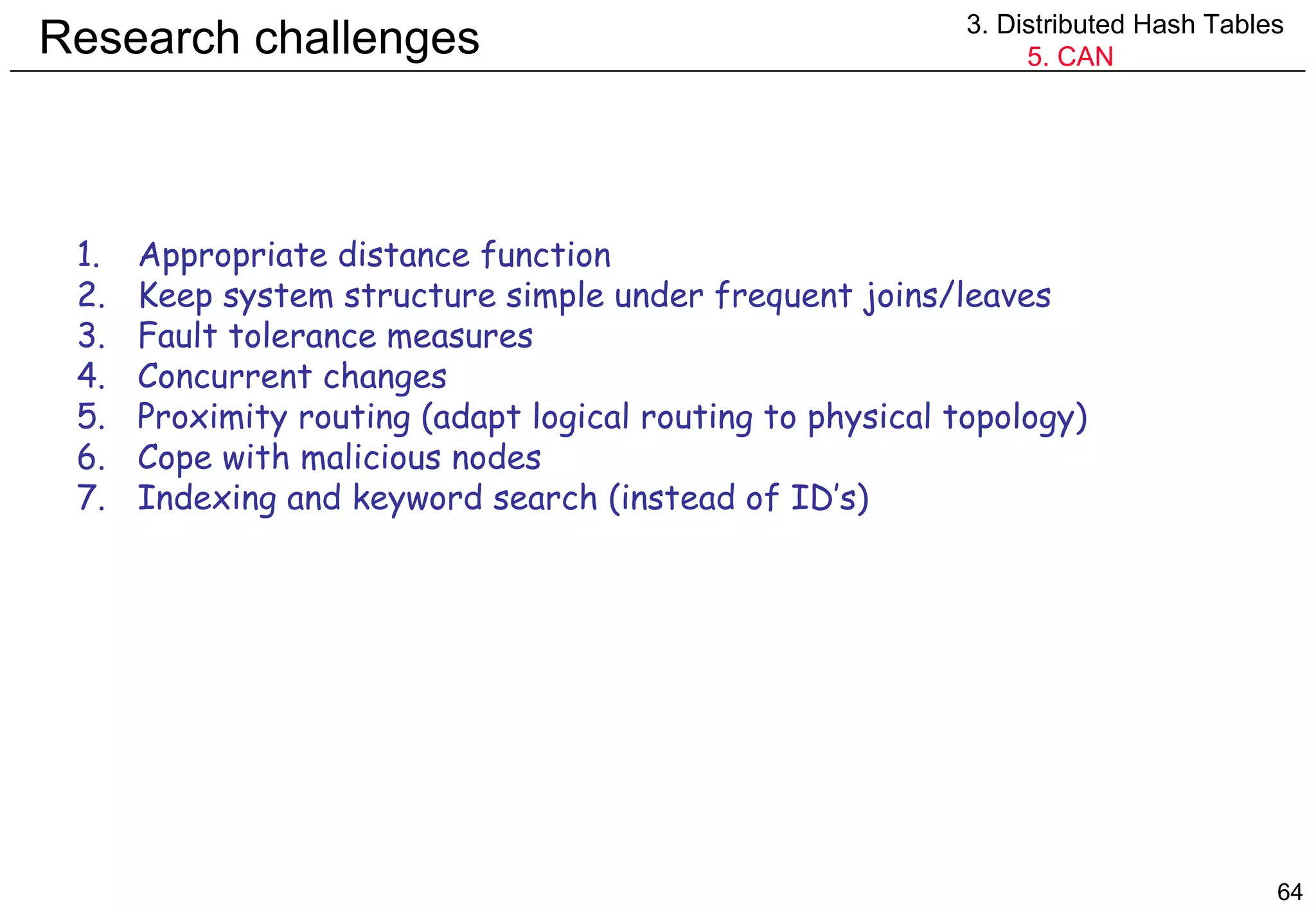 Research challenges

3. Distributed Hash Tables
5. CAN

1. Appropriate distance function
2. Keep system structure simple under frequent joins/leaves
3. Fault tolerance measures
4. Concurrent changes
5. Proximity routing (adapt logical routing to physical topology)
6. Cope with malicious nodes
7. Indexing and keyword search (instead of ID's)

64